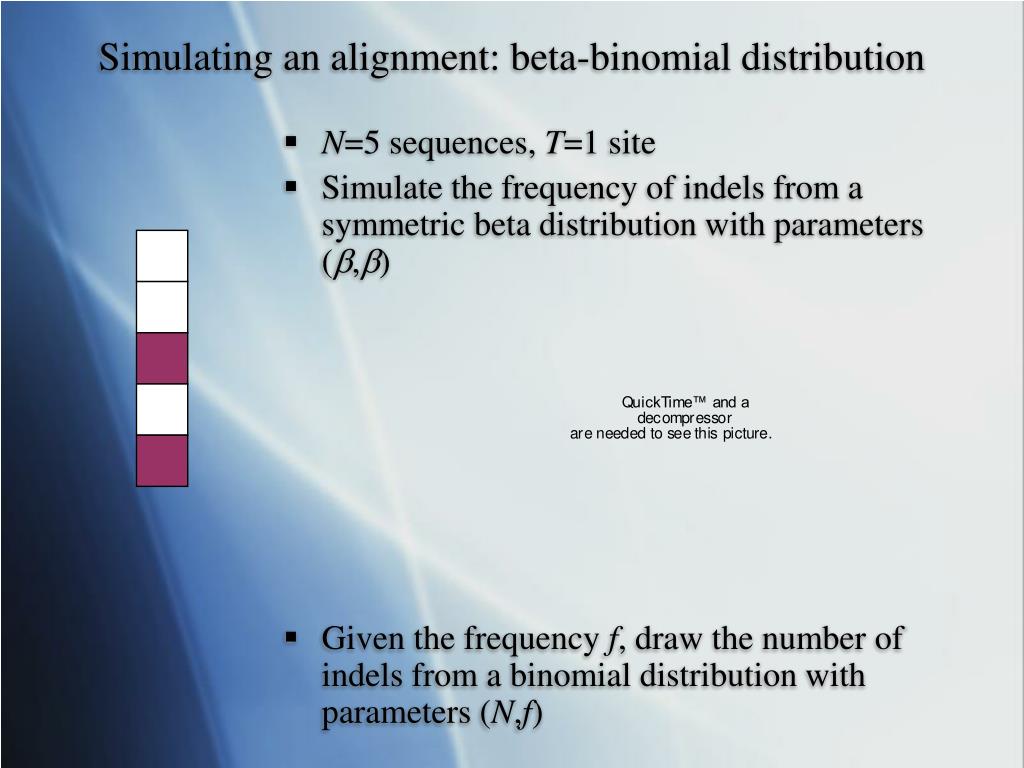 Simulating an alignment: beta-binomial distribution

▪ $N$=5 sequences, $T$=1 site

▪ Simulate the frequency of indels from a symmetric beta distribution with parameters ($\beta$,$\beta$)

QuickTime™ and a decompressor are needed to see this picture.

▪ Given the frequency $f$, draw the number of indels from a binomial distribution with parameters ($N$,$f$)